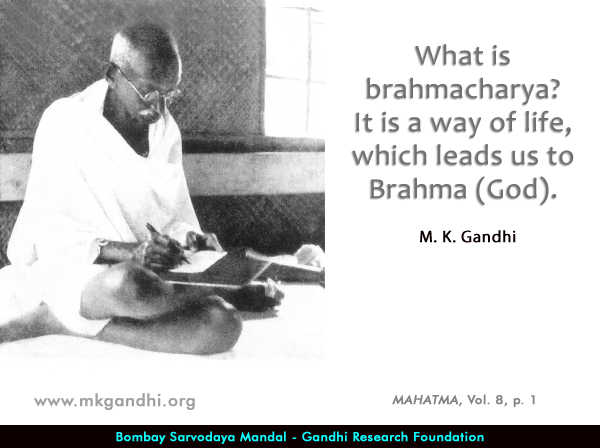 What is brahmacharya? It is a way of life, which leads us to Brahma (God).

M. K. Gandhi

www.mkgandhi.org

MAHATMA, Vol. 8, p. 1

Bombay Sarvodaya Mandal - Gandhi Research Foundation